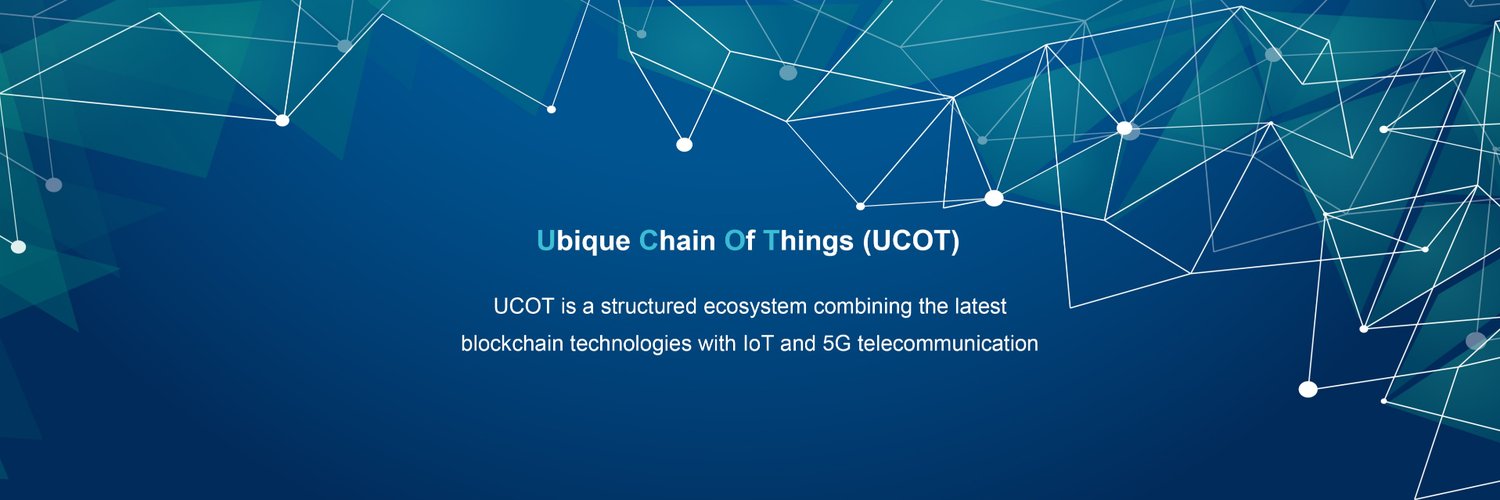 Ubique Chain Of Things (UCOT)

UCOT is a structured ecosystem combining the latest blockchain technologies with IoT and 5G telecommunication